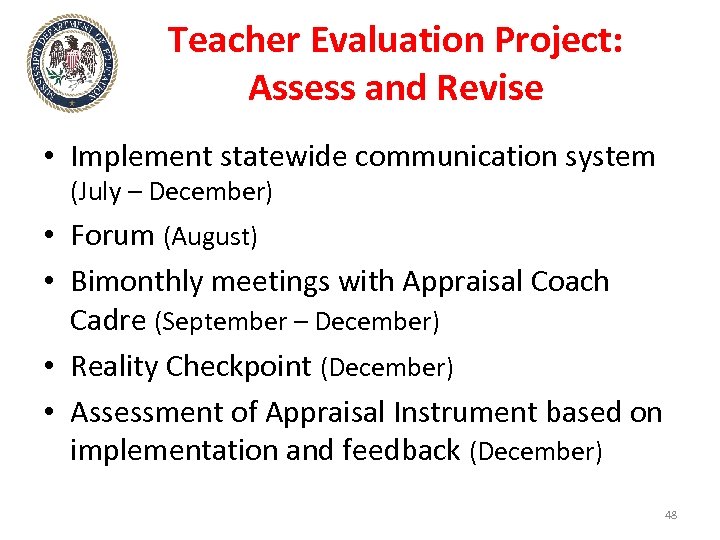 MISSISSIPPI DEPARTMENT OF EDUCATION

Teacher Evaluation Project: Assess and Revise

• Implement statewide communication system (July – December)
• Forum (August)
• Bimonthly meetings with Appraisal Coach Cadre (September – December)
• Reality Checkpoint (December)
• Assessment of Appraisal Instrument based on implementation and feedback (December)

48